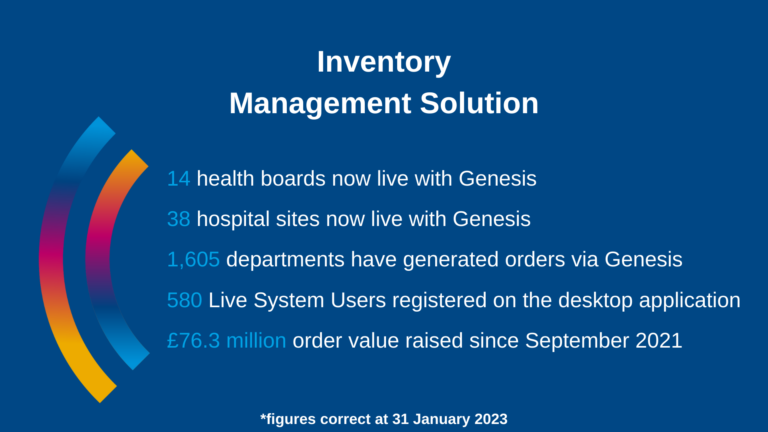 Inventory
Management Solution

14 health boards now live with Genesis

38 hospital sites now live with Genesis

1,605 departments have generated orders via Genesis

580 Live System Users registered on the desktop application

£76.3 million order value raised since September 2021

*figures correct at 31 January 2023